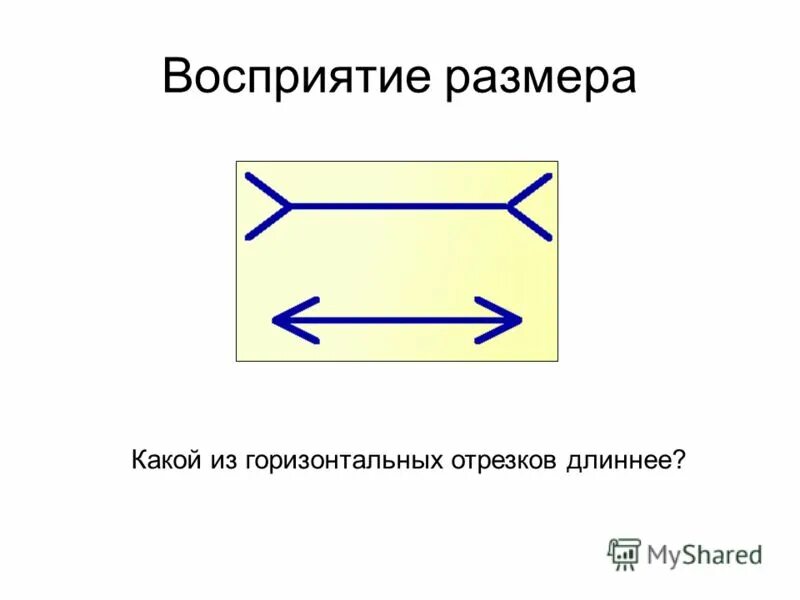 Восприятие размера

Какой из горизонтальных отрезков длиннее?

MyShared